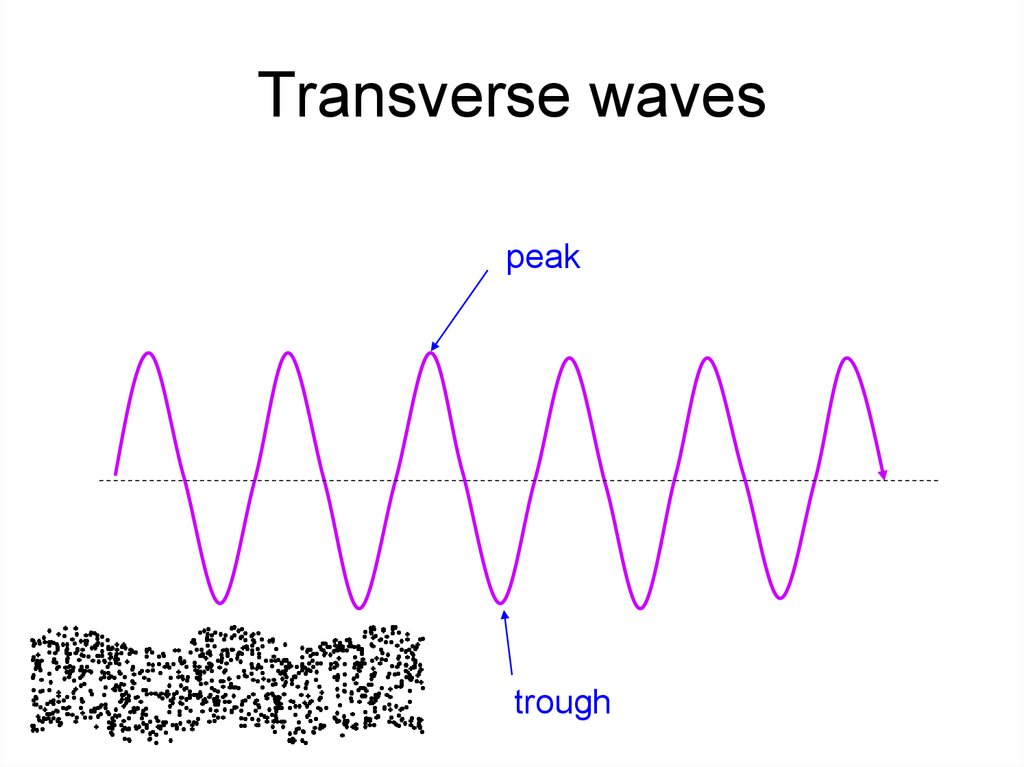 Transverse waves

peak

trough